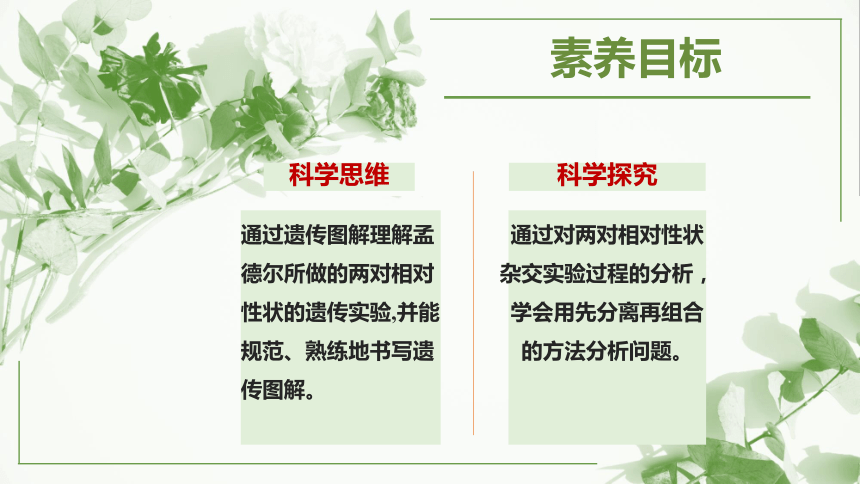 素养目标

科学思维

通过遗传图解理解孟德尔所做的两对相对性状的遗传实验,并能规范、熟练地书写遗传图解。

科学探究

通过对两对相对性状杂交实验过程的分析，学会用先分离再组合的方法分析问题。